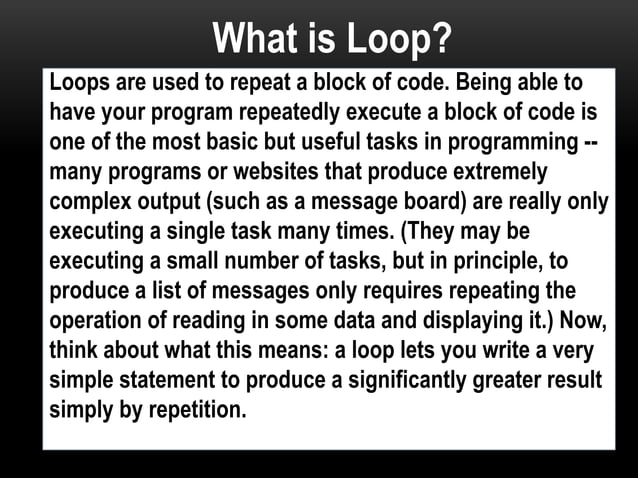 What is Loop?

Loops are used to repeat a block of code. Being able to have your program repeatedly execute a block of code is one of the most basic but useful tasks in programming -- many programs or websites that produce extremely complex output (such as a message board) are really only executing a single task many times. (They may be executing a small number of tasks, but in principle, to produce a list of messages only requires repeating the operation of reading in some data and displaying it.) Now, think about what this means: a loop lets you write a very simple statement to produce a significantly greater result simply by repetition.